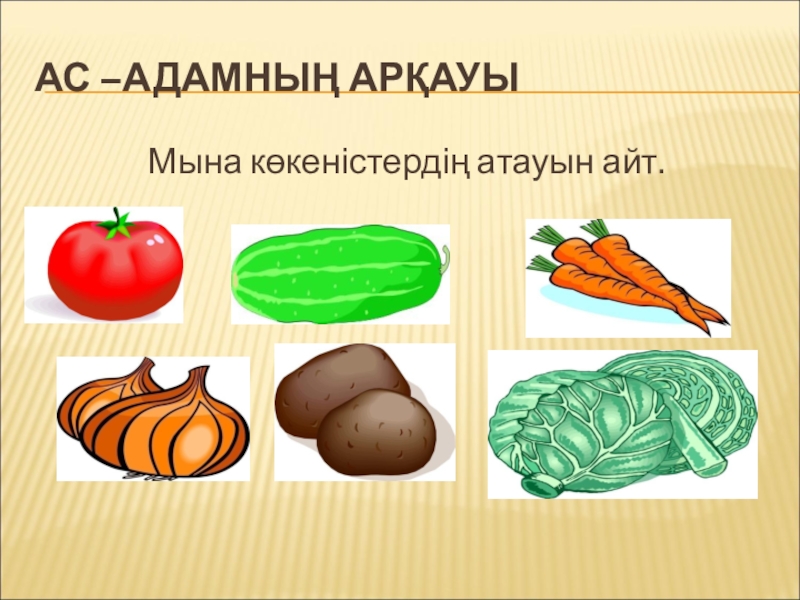 АС –АДАМНЫҢ АРҚАУЫ

Мына көкеністердің атауын айт.